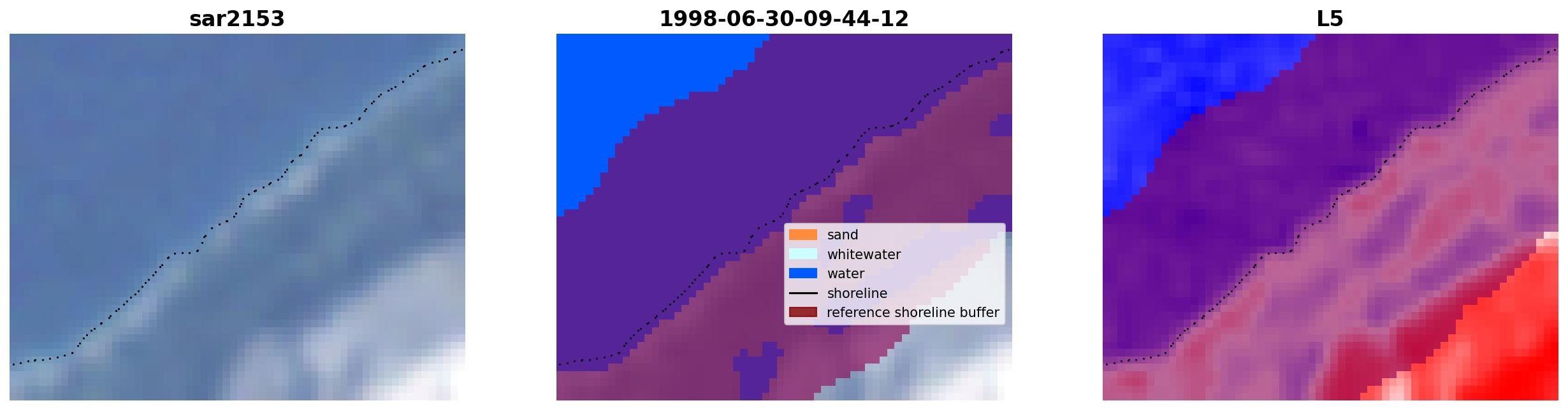 sar2153

1998-06-30-09-44-12

sand
whitewater
water
shoreline
reference shoreline buffer

L5